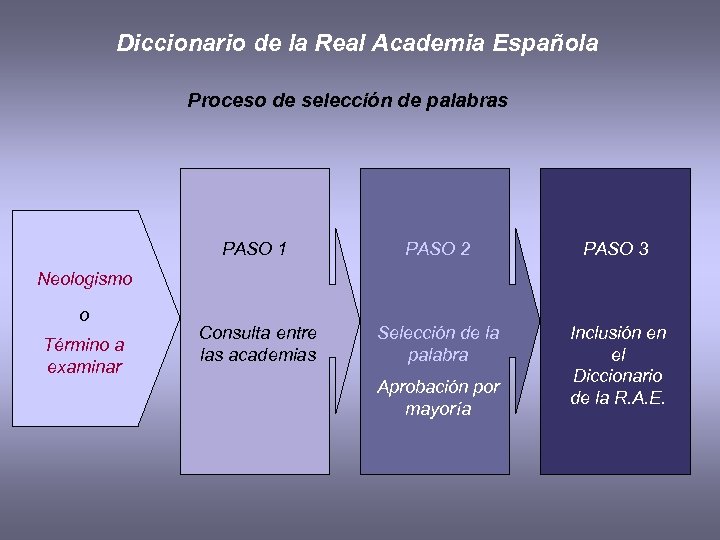 Diccionario de la Real Academia Española

Proceso de selección de palabras

Neologismo
o
Término a examinar

PASO 1

Consulta entre las academias

PASO 2

Selección de la palabra

Aprobación por mayoría

PASO 3

Inclusión en el Diccionario de la R.A.E.